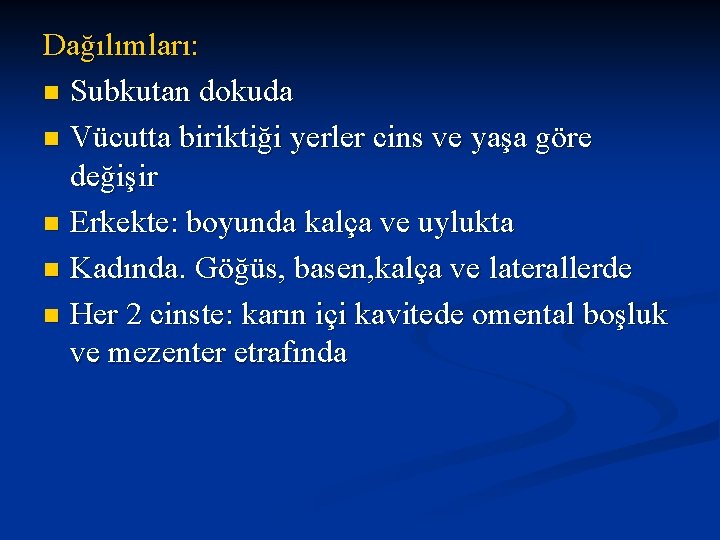 Dağılımları:

• Subkutan dokuda
• Vücutta biriktiği yerler cins ve yaşa göre değişir
• Erkekte: boyunda kalça ve uylukta
• Kadında. Göğüs, basen,kalça ve laterallerde
• Her 2 cinste: karın içi kavitede omental boşluk ve mezenter etrafında